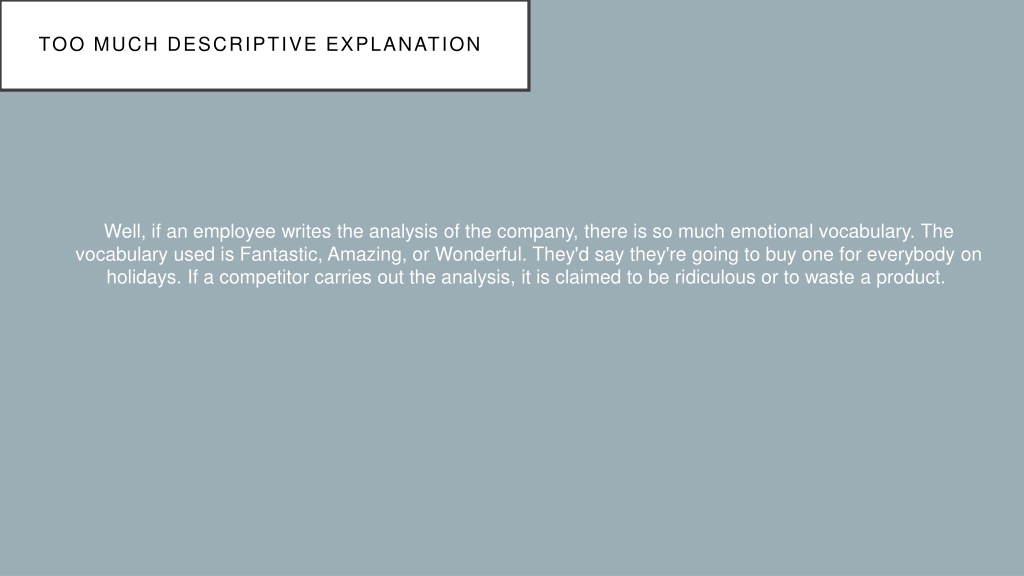 TOO MUCH DESCRIPTIVE EXPLANATION

Well, if an employee writes the analysis of the company, there is so much emotional vocabulary. The vocabulary used is Fantastic, Amazing, or Wonderful. They'd say they're going to buy one for everybody on holidays. If a competitor carries out the analysis, it is claimed to be ridiculous or to waste a product.